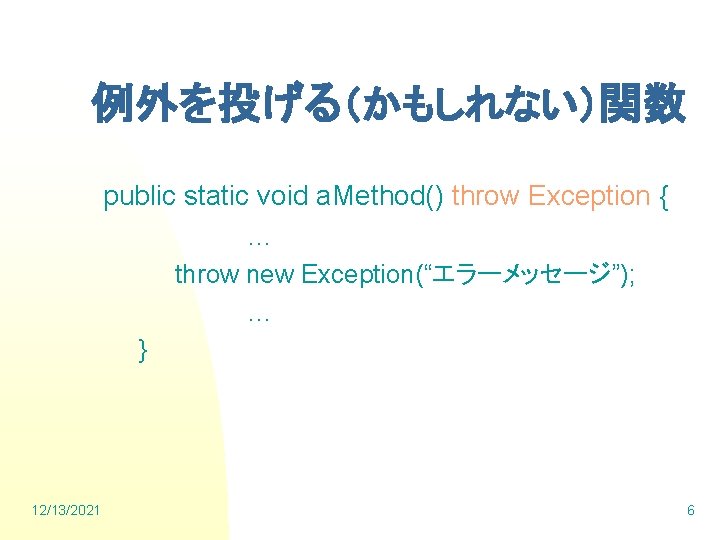 例外を投げる(かもしれない)関数

public static void aMethod() throw Exception {
…
throw new Exception(“エラーメッセージ”);
…
}

12/13/2021

6